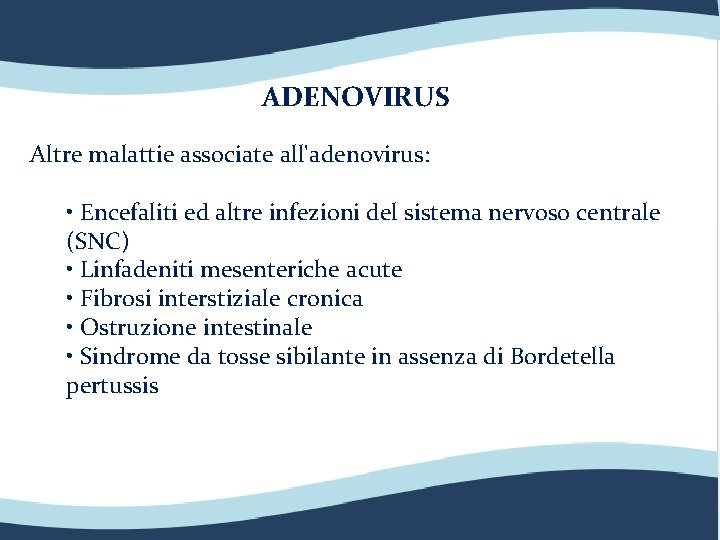 ADENOVIRUS

Altre malattie associate all'adenovirus:

• Encefaliti ed altre infezioni del sistema nervoso centrale (SNC)
• Linfadeniti mesenteriche acute
• Fibrosi interstiziale cronica
• Ostruzione intestinale
• Sindrome da tosse sibilante in assenza di Bordetella pertussis